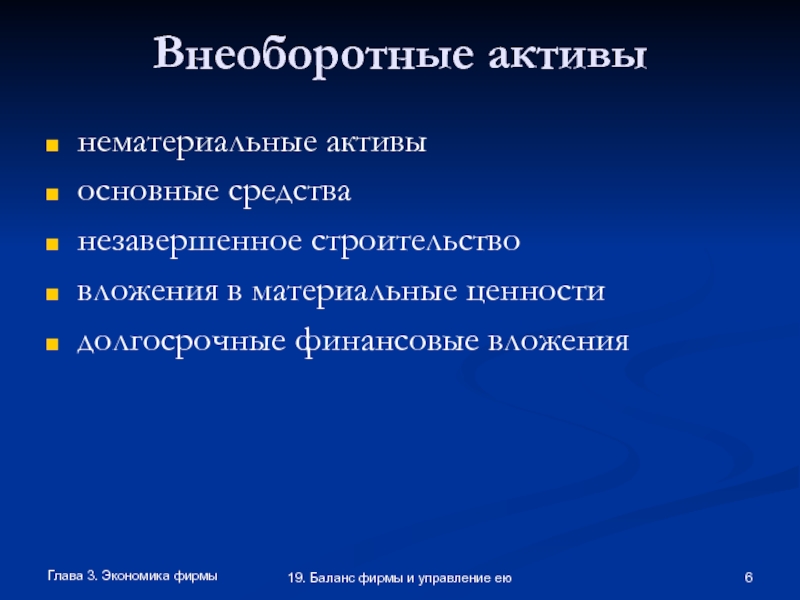 Внеоборотные активы

- нематериальные активы
- основные средства
- незавершенное строительство
- вложения в материальные ценности
- долгосрочные финансовые вложения

Глава 3. Экономика фирмы

19. Баланс фирмы и управление ею

6